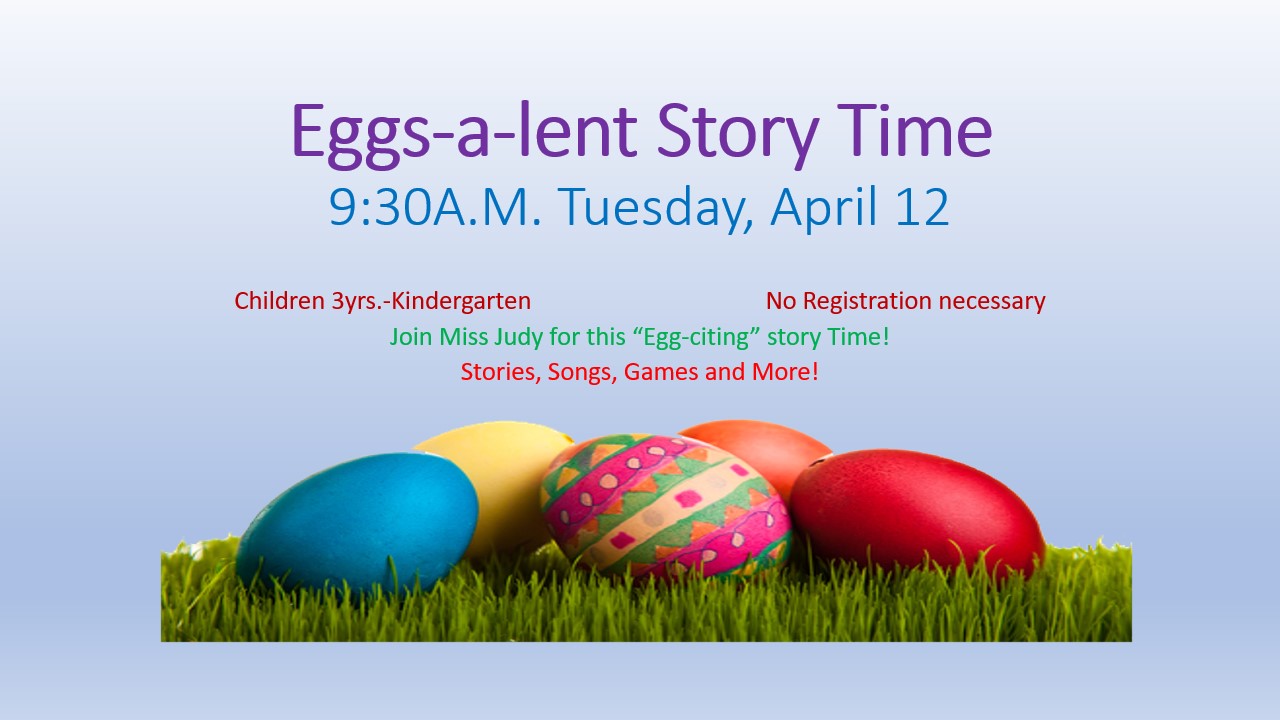 Eggs-a-lent Story Time
9:30A.M. Tuesday, April 12

Children 3yrs.-Kindergarten

No Registration necessary

Join Miss Judy for this “Egg-citing” story Time!

Stories, Songs, Games and More!